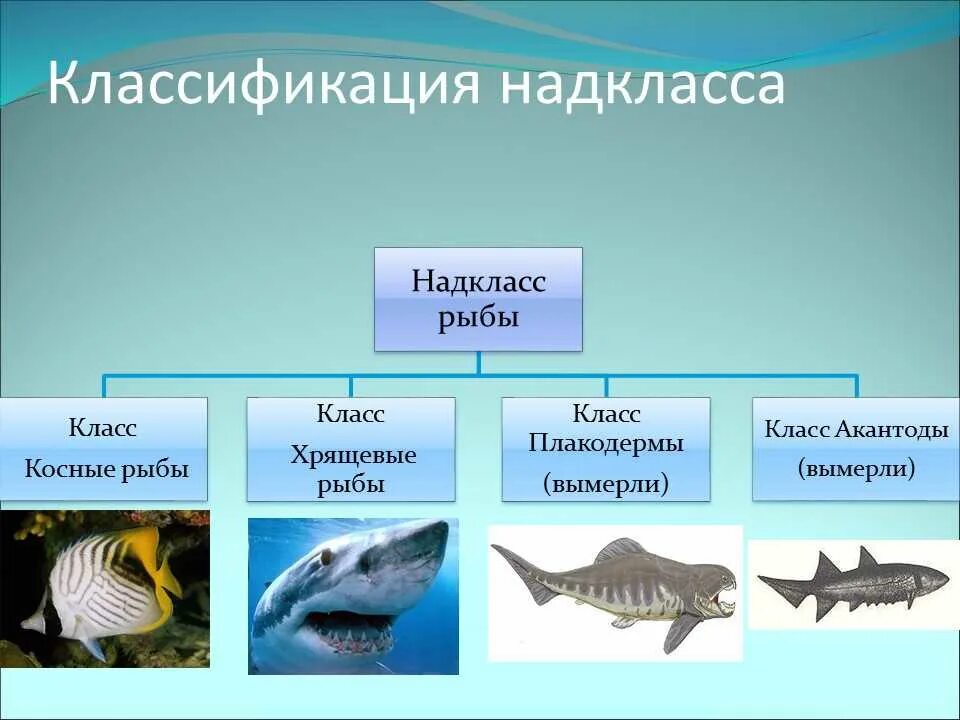 Классификация надкласса

Надкласс рыбы

Класс Косные рыбы

Класс Хрящевые рыбы

Класс Плакодермы (вымерли)

Класс Акантоды (вымерли)